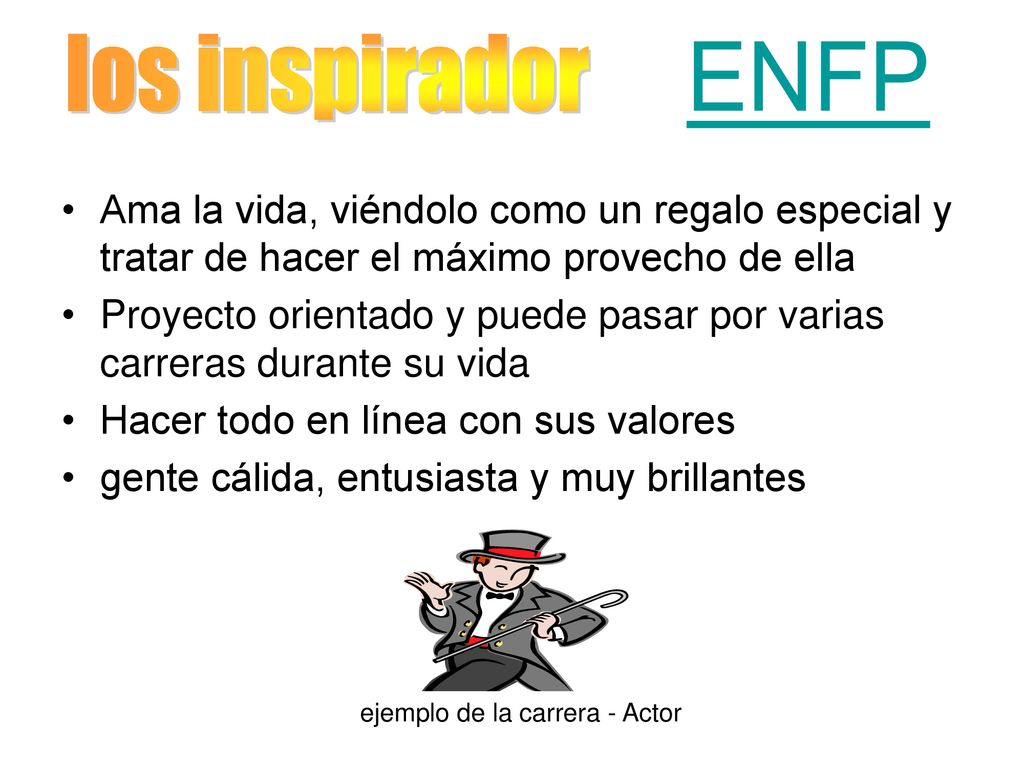 los inspirador ENFP

• Ama la vida, viéndolo como un regalo especial y tratar de hacer el máximo provecho de ella
• Proyecto orientado y puede pasar por varias carreras durante su vida
• Hacer todo en línea con sus valores
• gente cálida, entusiasta y muy brillantes

ejemplo de la carrera - Actor